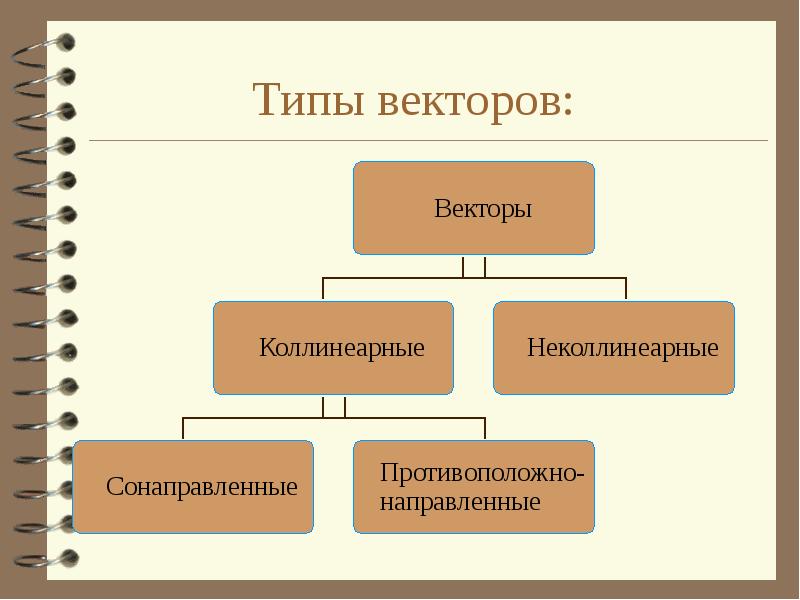 Типы векторов:

Векторы

Коллинеарные

Неколлинеарные

Сонаправленные

Противоположно-направленные